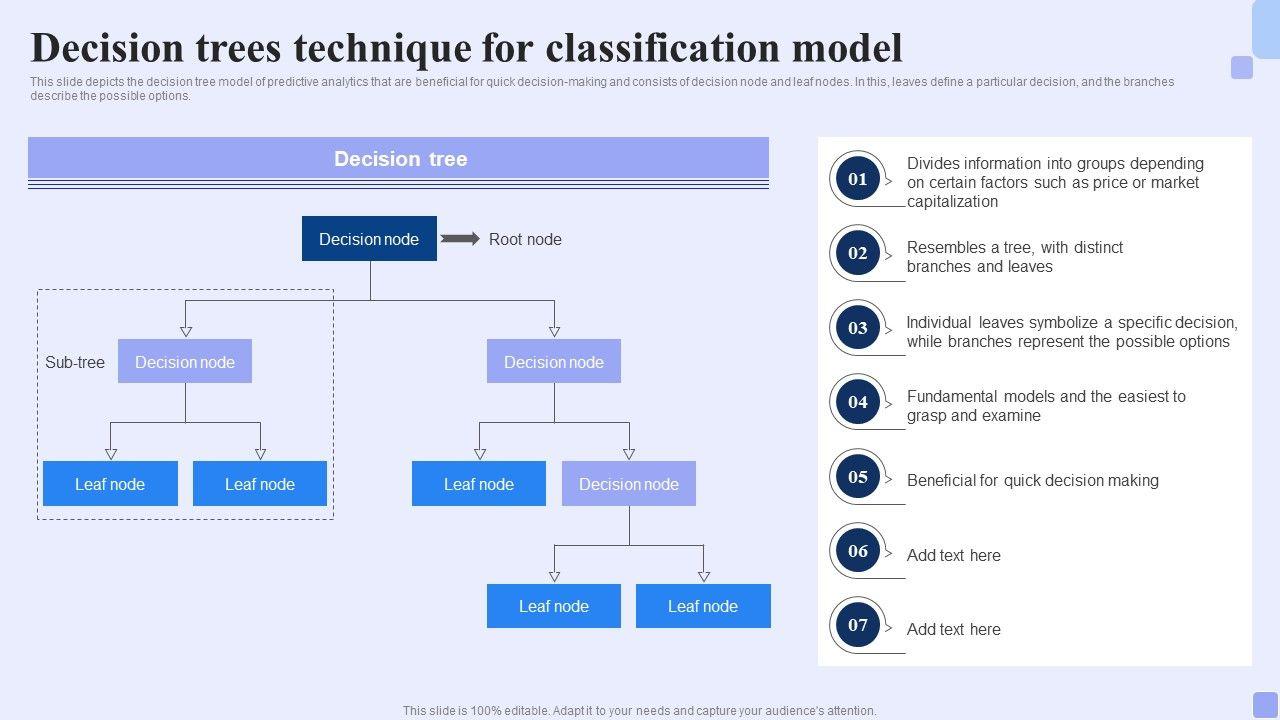 Decision trees technique for classification model

This slide depicts the decision tree model of predictive analytics that are beneficial for quick decision-making and consists of decision node and leaf nodes. In this, leaves define a particular decision, and the branches describe the possible options.

Decision tree

Decision node

Root node

Sub-tree

Decision node

Decision node

Leaf node

Leaf node

Leaf node

Decision node

Leaf node

Leaf node

01 Divides information into groups depending on certain factors such as price or market capitalization

02 Resembles a tree, with distinct branches and leaves

03 Individual leaves symbolize a specific decision, while branches represent the possible options

04 Fundamental models and the easiest to grasp and examine

05 Beneficial for quick decision making

06 Add text here

07 Add text here

This slide is 100% editable. Adapt it to your needs and capture your audience's attention.